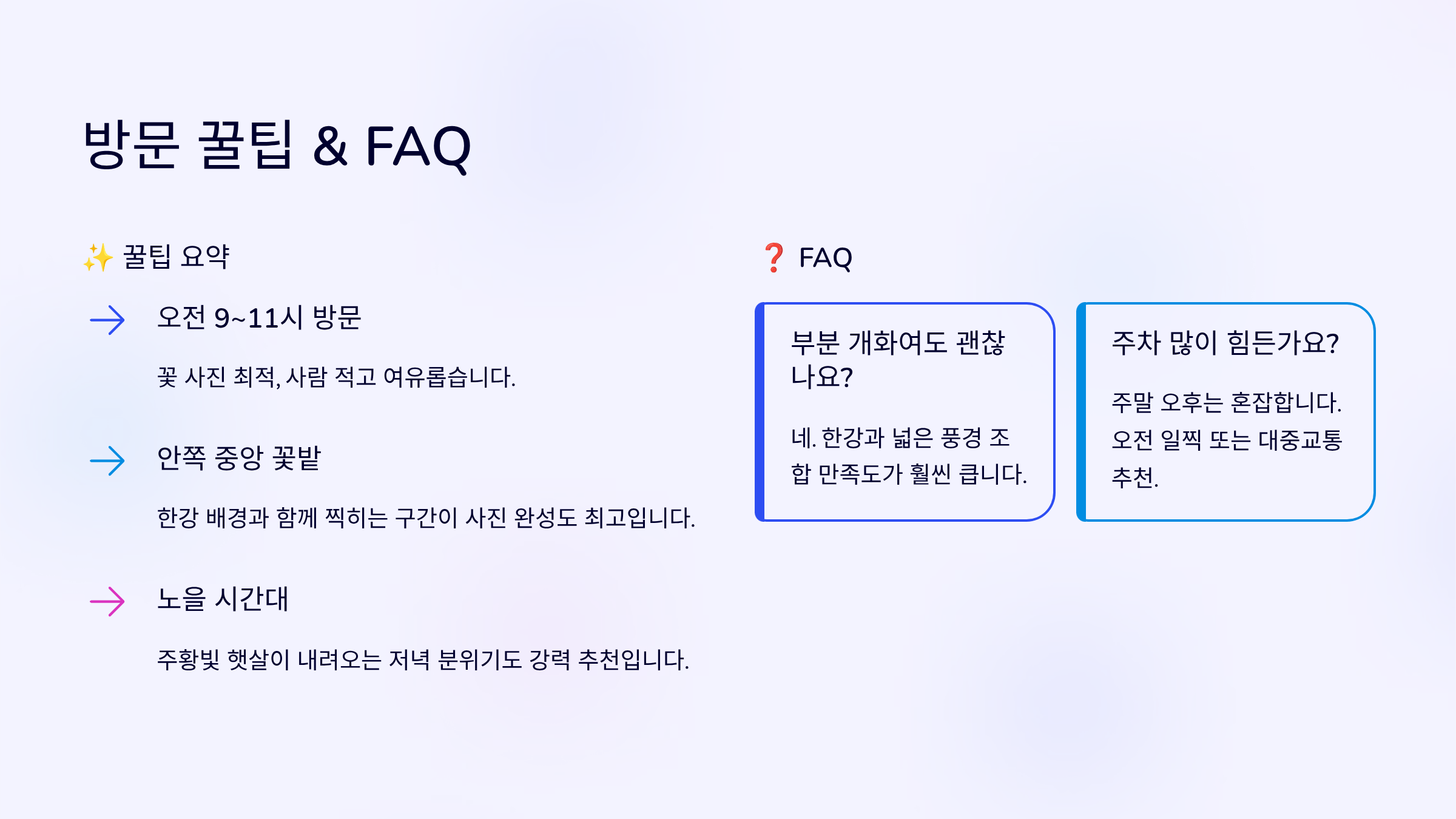 방문 꿀팁 & FAQ

✨ 꿀팁 요약

오전 9~11시 방문

꽃 사진 최적, 사람 적고 여유롭습니다.

안쪽 중앙 꽃밭

한강 배경과 함께 찍히는 구간이 사진 완성도 최고입니다.

노을 시간대

주황빛 햇살이 내려오는 저녁 분위기도 강력 추천입니다.

❓ FAQ

부분 개화여도 괜찮나요?

네. 한강과 넓은 풍경 조합 만족도가 훨씬 큽니다.

주차 많이 힘든가요?

주말 오후는 혼잡합니다. 오전 일찍 또는 대중교통 추천.